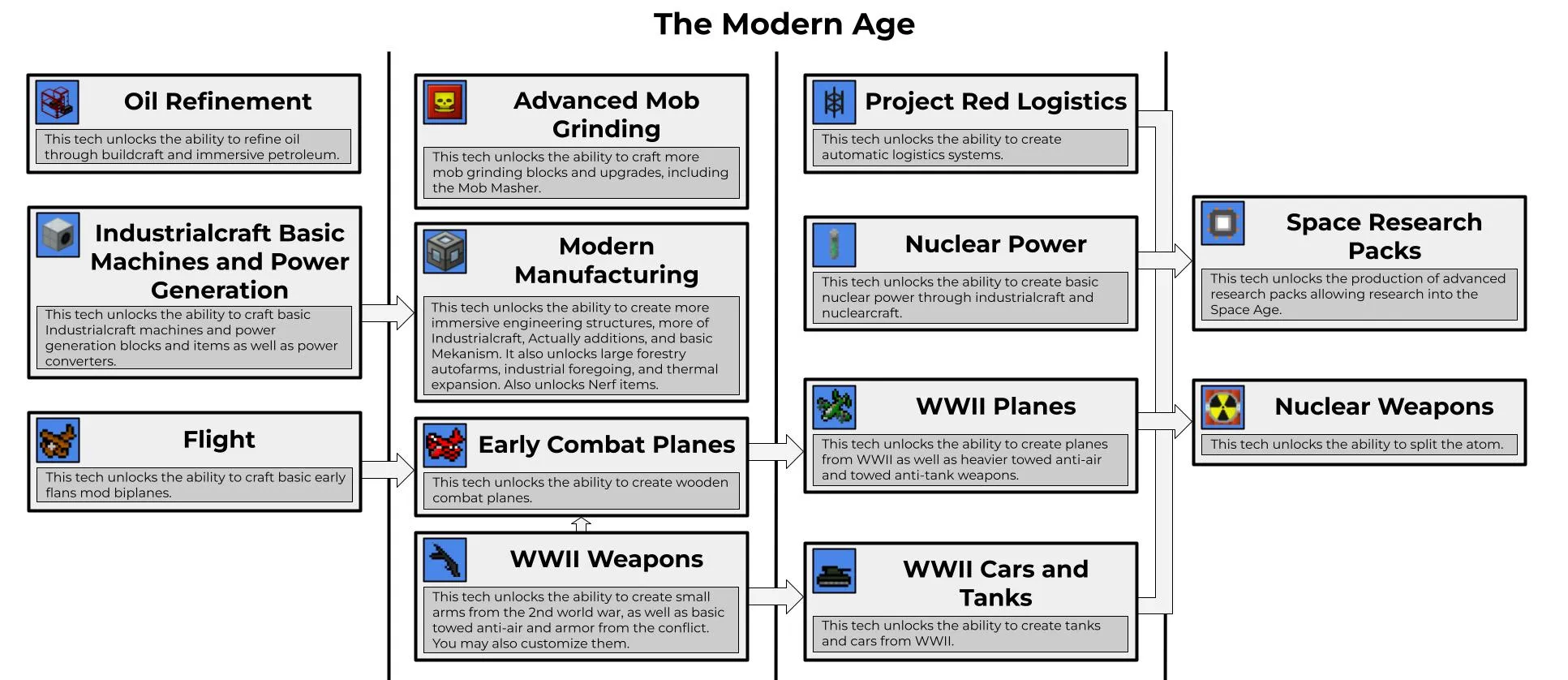 The Modern Age

Oil Refinement
This tech unlocks the ability to refine oil through buildcraft and immersive petroleum.

Industrialcraft Basic Machines and Power Generation
This tech unlocks the ability to craft basic Industrialcraft machines and power generation blocks and items as well as power converters.

Flight
This tech unlocks the ability to craft basic early flans mod biplanes.

Advanced Mob Grinding
This tech unlocks the ability to craft more mob grinding blocks and upgrades, including the Mob Masher.

Modern Manufacturing
This tech unlocks the ability to create more immersive engineering structures, more of Industrialcraft, Actually additions, and basic Mekanism. It also unlocks large forestry autofarms, industrial foregoing, and thermal expansion. Also unlocks Nerf items.

Early Combat Planes
This tech unlocks the ability to create wooden combat planes.

WWII Weapons
This tech unlocks the ability to create small arms from the 2nd world war, as well as basic towed anti-air and armor from the conflict. You may also customize them.

Project Red Logistics
This tech unlocks the ability to create automatic logistics systems.

Nuclear Power
This tech unlocks the ability to create basic nuclear power through industrialcraft and nuclearcraft.

WWII Planes
This tech unlocks the ability to create planes from WWII as well as heavier towed anti-air and towed anti-tank weapons.

WWII Cars and Tanks
This tech unlocks the ability to create tanks and cars from WWII.

Space Research Packs
This tech unlocks the production of advanced research packs allowing research into the Space Age.

Nuclear Weapons
This tech unlocks the ability to split the atom.